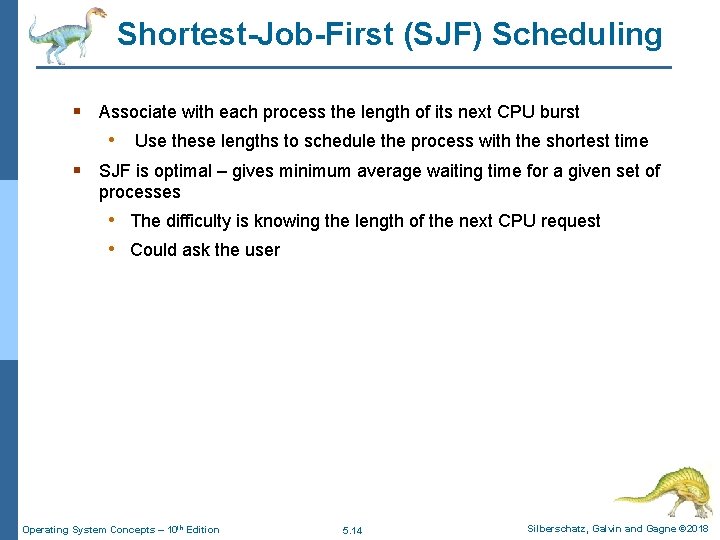 Shortest-Job-First (SJF) Scheduling

▪ Associate with each process the length of its next CPU burst

• Use these lengths to schedule the process with the shortest time

▪ SJF is optimal – gives minimum average waiting time for a given set of processes

• The difficulty is knowing the length of the next CPU request

• Could ask the user

Operating System Concepts – 10$^{th}$ Edition

5.14

Silberschatz, Galvin and Gagne ©2018